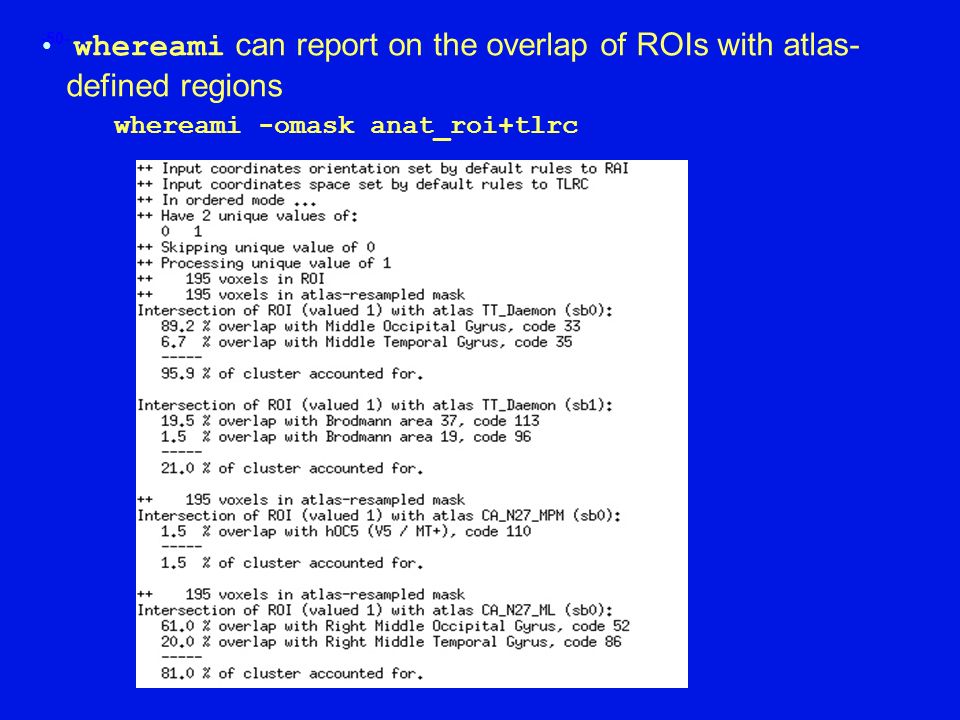 • whereami can report on the overlap of ROIs with atlas-defined regions

whereami -omask anat_roi+tlrc

++ Input coordinates orientation set by default rules to RAI
++ Input coordinates space set by default rules to TLRC
++ In ordered mode ...
++ Have 2 unique values of:
0 1
++ Skipping unique value of 0
++ Processing unique value of 1
++ 195 voxels in ROI
++ 195 voxels in atlas-resampled mask
Intersection of ROI (valued 1) with atlas TT_Daemon (sb0):
89.2 % overlap with Middle Occipital Gyrus, code 33
6.7 % overlap with Middle Temporal Gyrus, code 35
-----
95.9 % of cluster accounted for.

Intersection of ROI (valued 1) with atlas TT_Daemon (sb1):
19.5 % overlap with Brodmann area 37, code 113
1.5 % overlap with Brodmann area 19, code 96
-----
21.0 % of cluster accounted for.

++ 195 voxels in atlas-resampled mask
Intersection of ROI (valued 1) with atlas CA_N27_MPM (sb0):
1.5 % overlap with hOC5 (V5 / MT+), code 110
-----
1.5 % of cluster accounted for.

++ 195 voxels in atlas-resampled mask
Intersection of ROI (valued 1) with atlas CA_N27_ML (sb0):
61.0 % overlap with Right Middle Occipital Gyrus, code 52
20.0 % overlap with Right Middle Temporal Gyrus, code 86
-----
81.0 % of cluster accounted for.